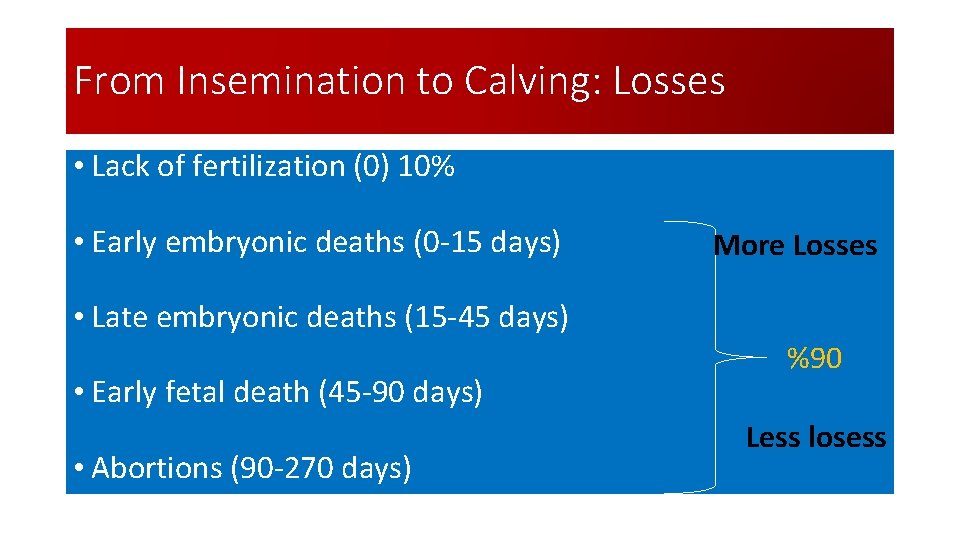 From Insemination to Calving: Losses

• Lack of fertilization (0) 10%

• Early embryonic deaths (0-15 days)

• Late embryonic deaths (15-45 days)

• Early fetal death (45-90 days)

• Abortions (90-270 days)

More Losses

%90

Less losess